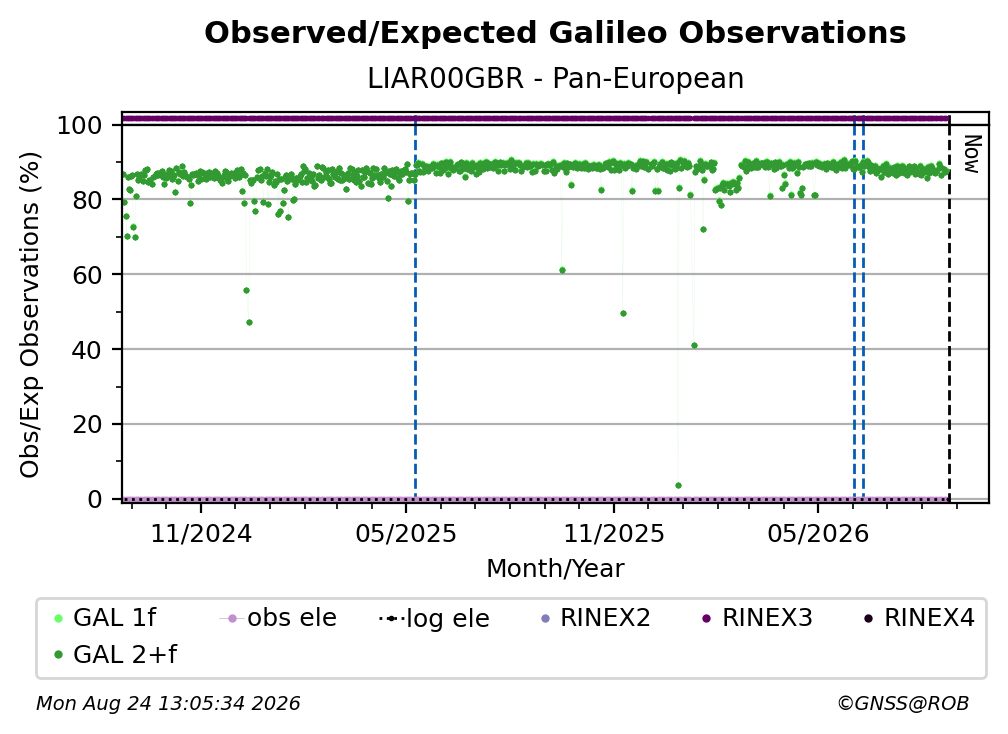 Observed/Expected Galileo Observations
LIAR00GBR - Pan-European

Obs/Exp Observations (%)
100
80
60
40
20
0

Now

11/2024
05/2025
11/2025
05/2026
Month/Year

GAL 1f
obs ele
log ele
RINEX2
RINEX3
RINEX4
GAL 2+f

Mon Aug 24 13:05:34 2026
©GNSS@ROB